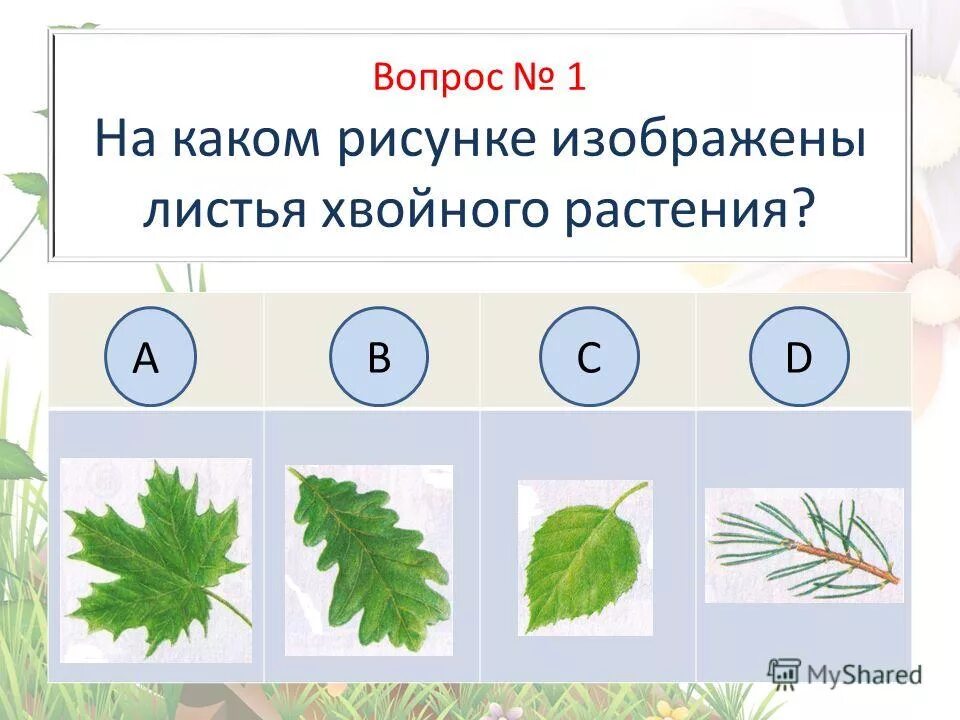 Вопрос № 1
На каком рисунке изображены листья хвойного растения?

| A | B | C | D |
|---|---|---|---|
| | | | |

MyShared